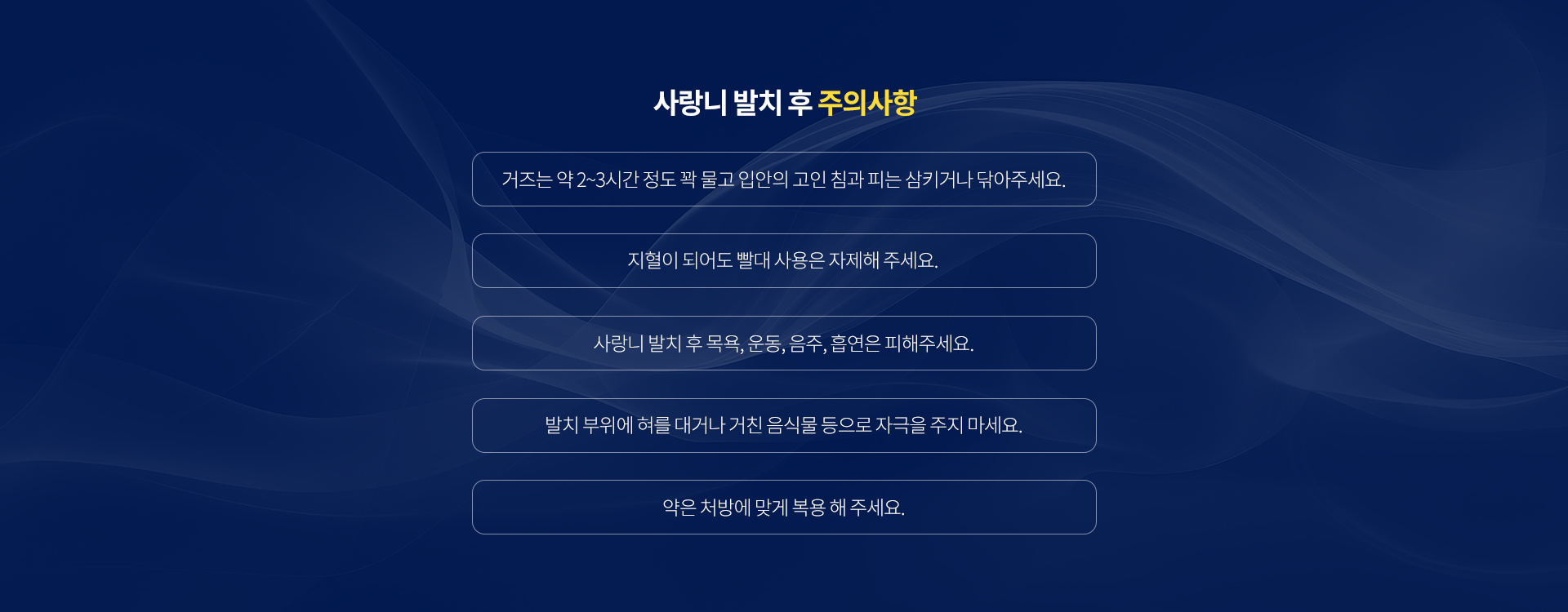 사랑니 발치 후 주의사항

거즈는 약 2~3시간 정도 꽉 물고 입안의 고인 침과 피는 삼키거나 닦아주세요.

지혈이 되어도 빨대 사용은 자제해 주세요.

사랑니 발치 후 목욕, 운동, 음주, 흡연은 피해주세요.

발치 부위에 혀를 대거나 거친 음식물 등으로 자극을 주지 마세요.

약은 처방에 맞게 복용 해 주세요.